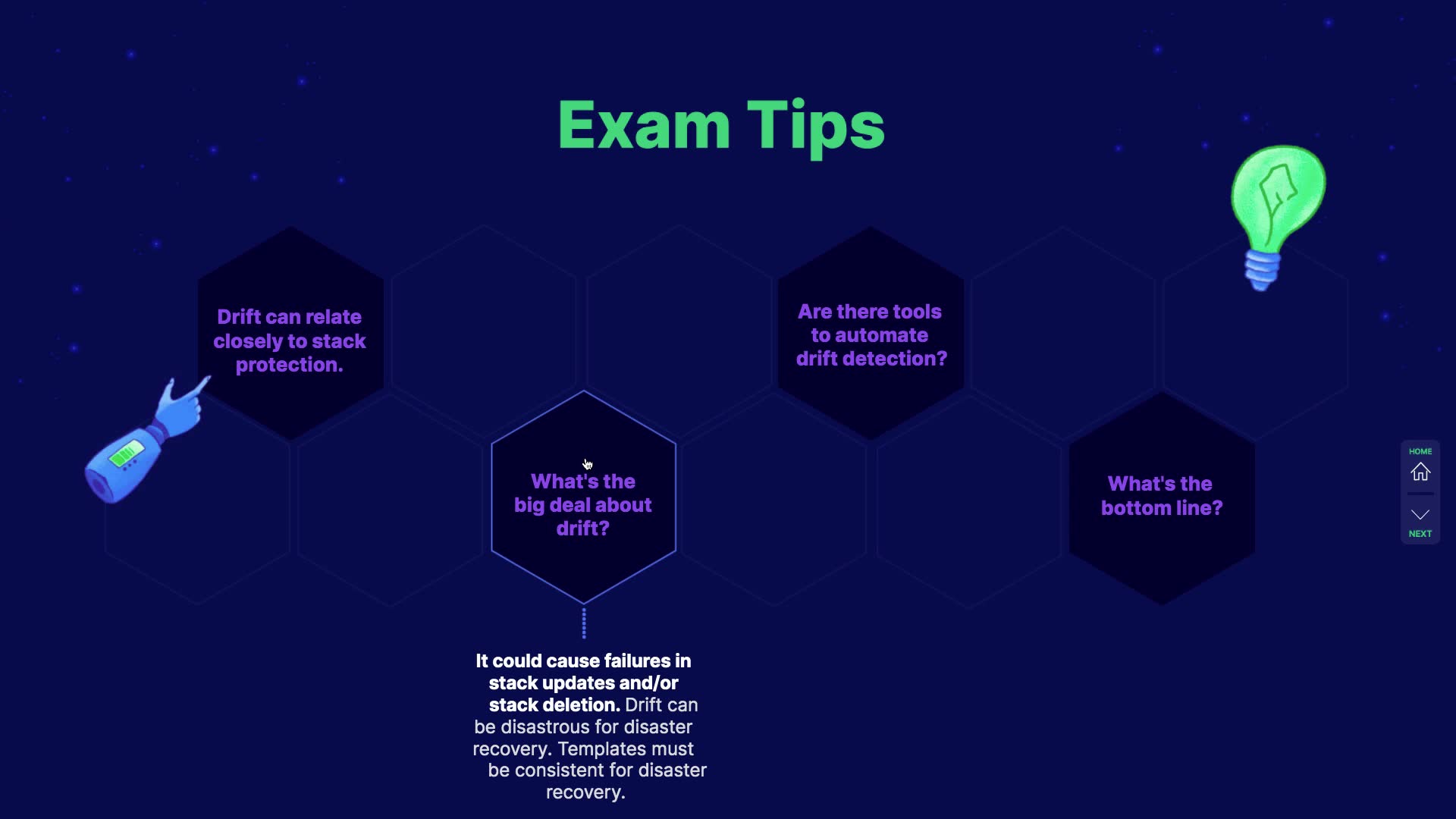 Exam Tips

Drift can relate closely to stack protection.

Are there tools to automate drift detection?

What's the big deal about drift?

What's the bottom line?

It could cause failures in stack updates and/or stack deletion. Drift can be disastrous for disaster recovery. Templates must be consistent for disaster recovery.

HOME

NEXT